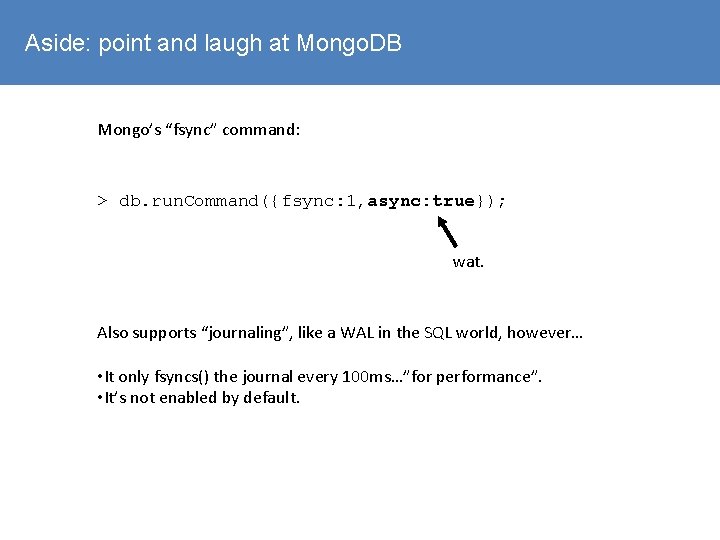 Aside: point and laugh at MongoDB

Mongo's "fsync" command:

> db.runCommand({fsync:1,async:true});

wat.

Also supports "journaling", like a WAL in the SQL world, however…

• It only fsyncs() the journal every 100ms…"for performance".
• It's not enabled by default.